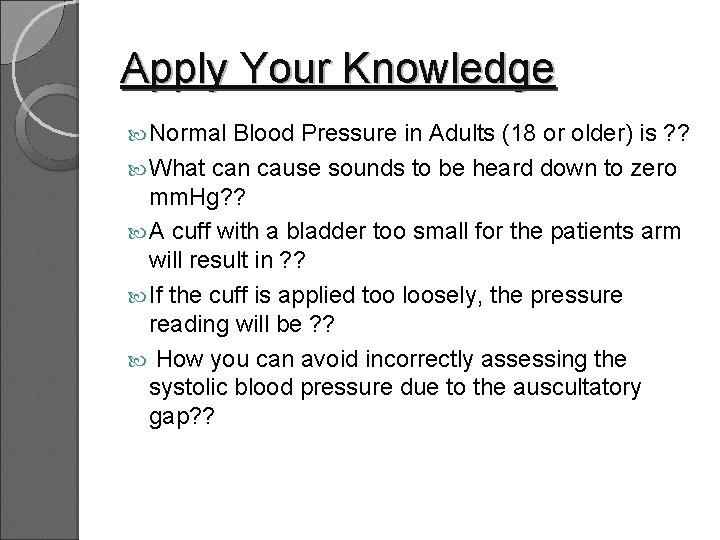 Apply Your Knowledge

Normal Blood Pressure in Adults (18 or older) is ??

What can cause sounds to be heard down to zero mmHg??

A cuff with a bladder too small for the patients arm will result in ??

If the cuff is applied too loosely, the pressure reading will be ??

How you can avoid incorrectly assessing the systolic blood pressure due to the auscultatory gap??